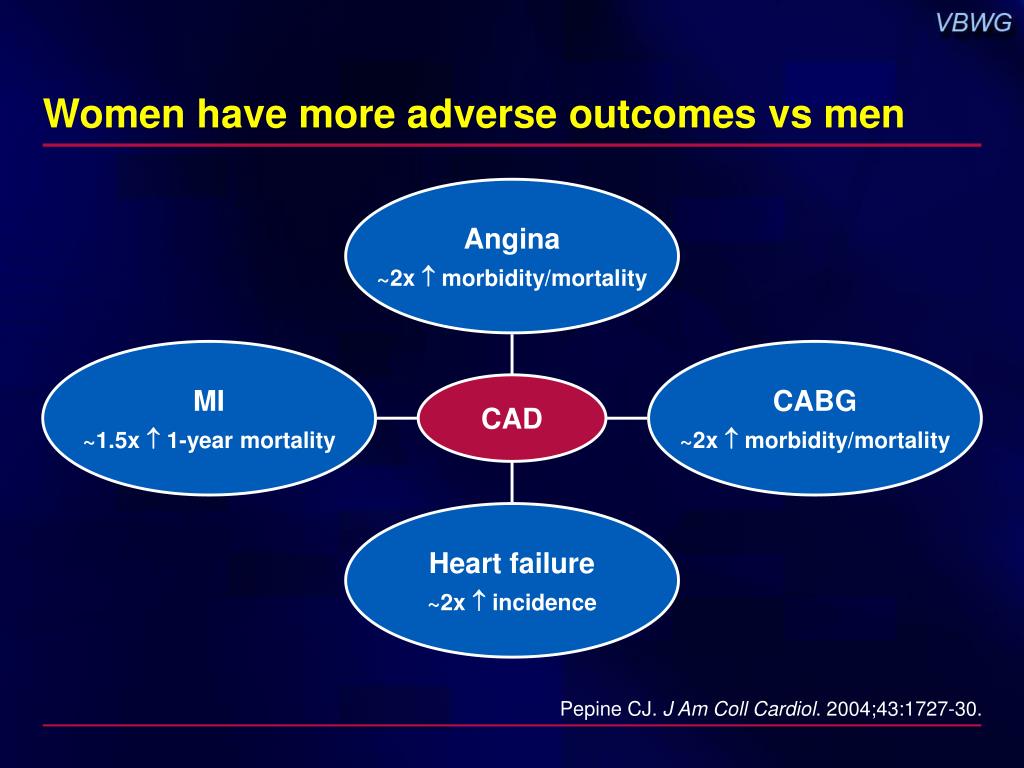 VBWG

Women have more adverse outcomes vs men

Angina
~2x ↑ morbidity/mortality

MI
~1.5x ↑ 1-year mortality

CAD

CABG
~2x ↑ morbidity/mortality

Heart failure
~2x ↑ incidence

Pepine CJ. J Am Coll Cardiol. 2004;43:1727-30.